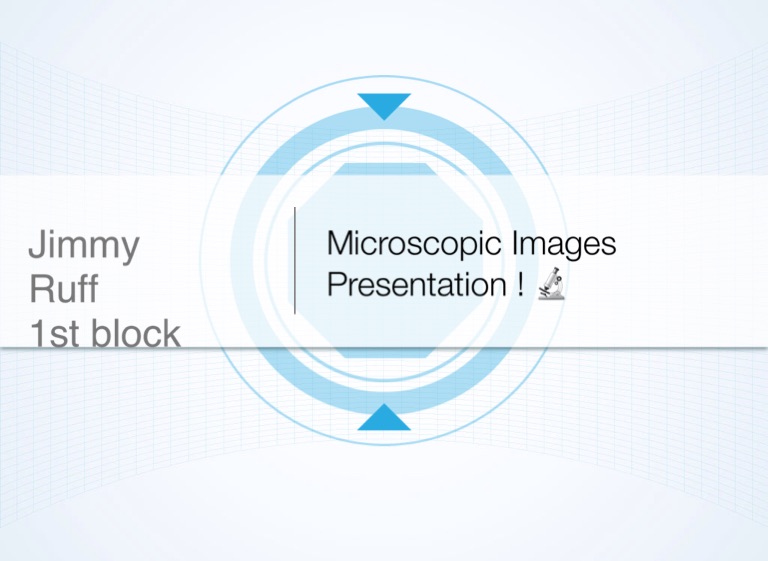 Jimmy Ruff 1st block

Microscopic Images Presentation ! 🔬